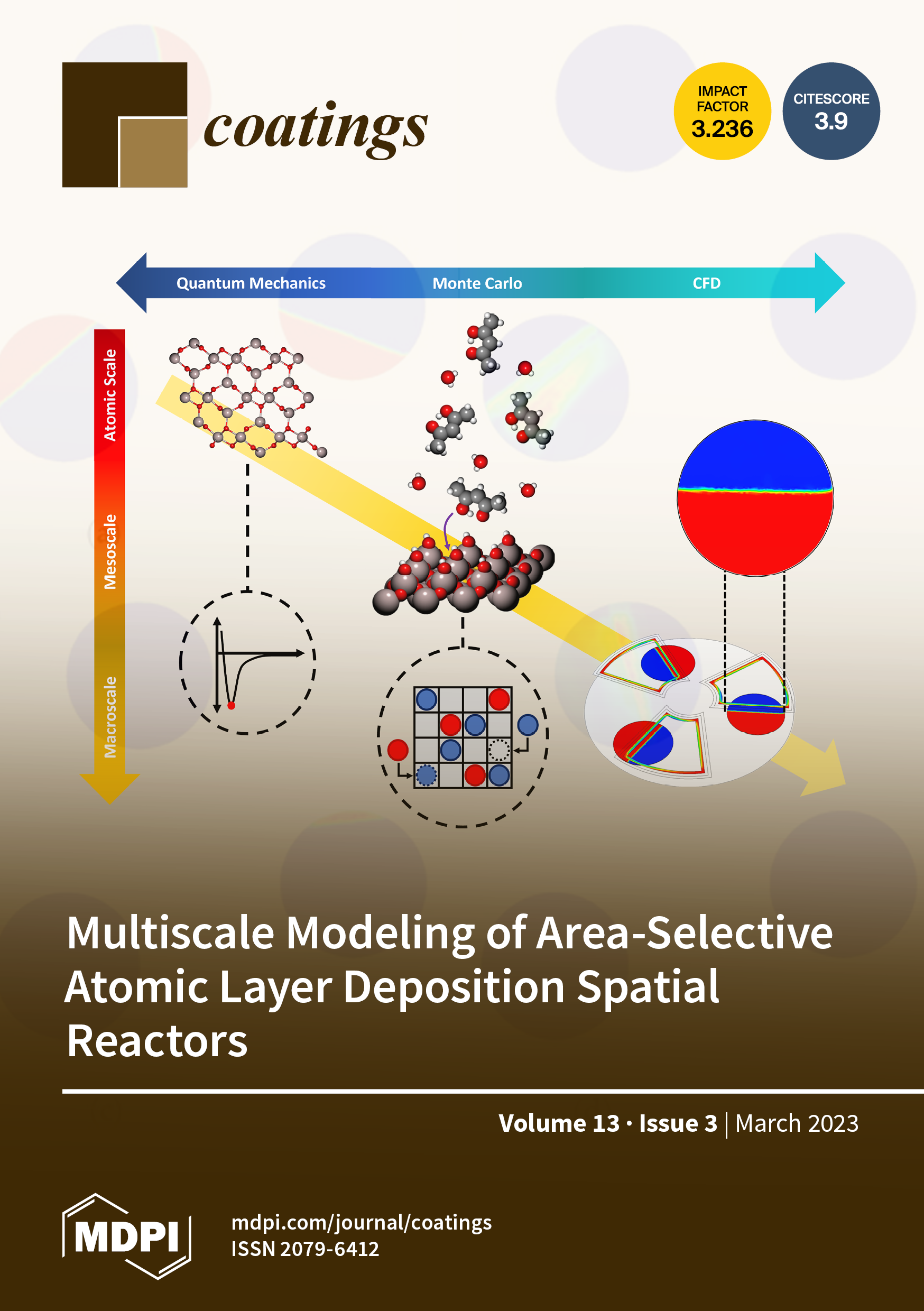 coatings

IMPACT FACTOR 3.236

CITESCORE 3.9

Quantum Mechanics

Monte Carlo

CFD

Atomic Scale

Mesoscale

Macroscale

Multiscale Modeling of Area-Selective Atomic Layer Deposition Spatial Reactors

Volume 13 · Issue 3 | March 2023

MDPI

mdpi.com/journal/coatings
ISSN 2079-6412